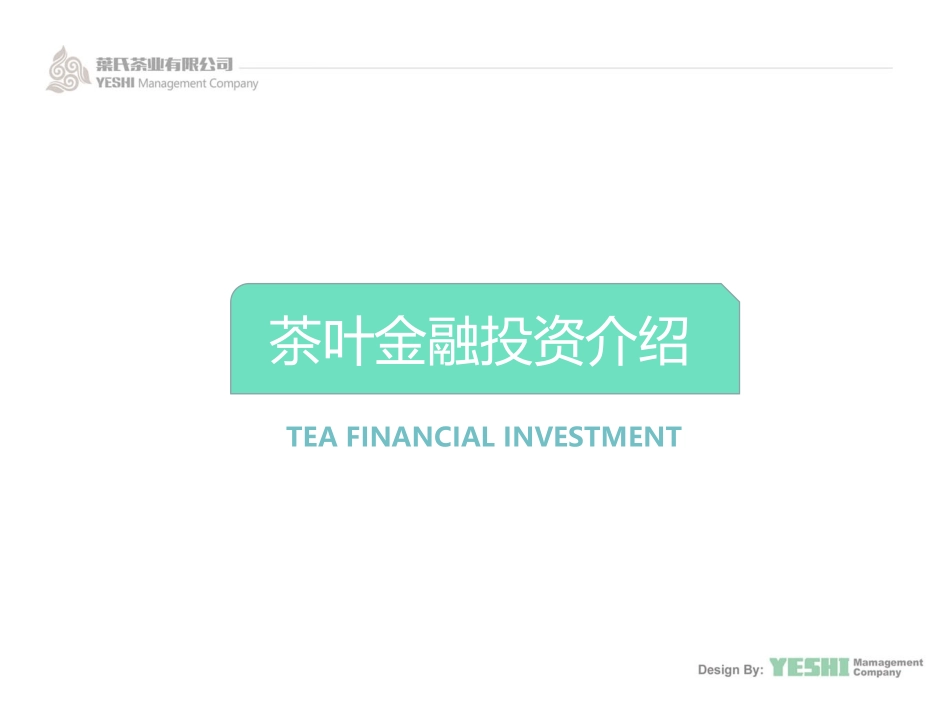 葉氏茶业有限公司
YESHI Management Company

茶叶金融投资介绍

TEA FINANCIAL INVESTMENT

Design By: YESHI Mamagement Company